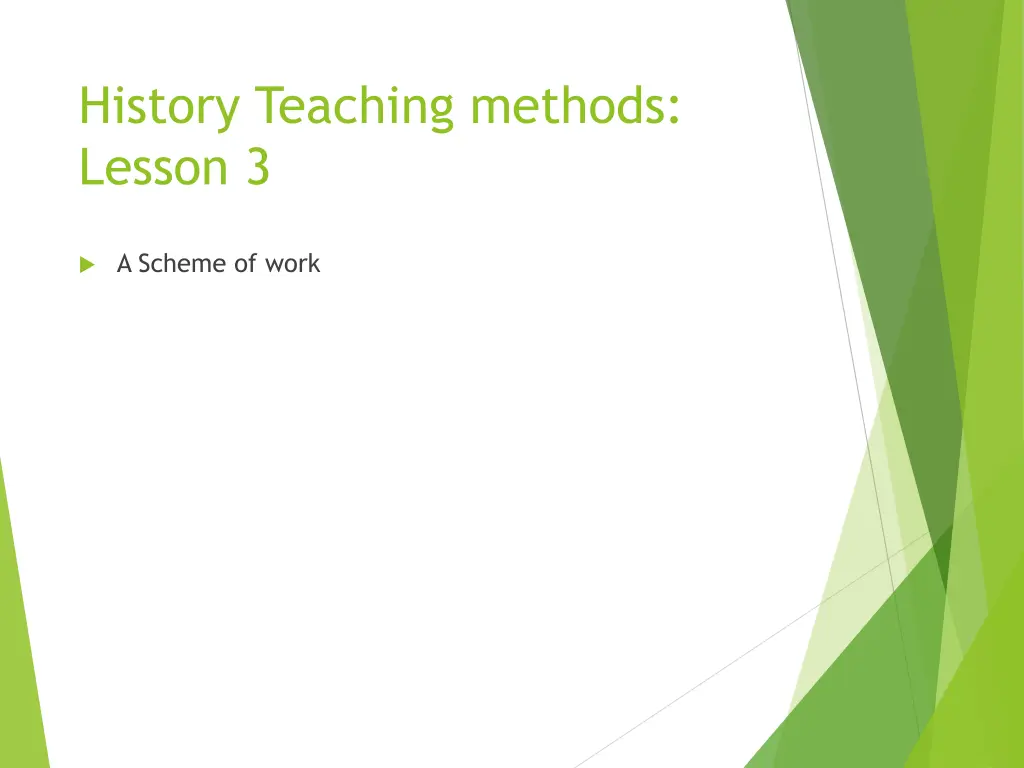 History Teaching methods: Lesson 3

▶ A Scheme of work